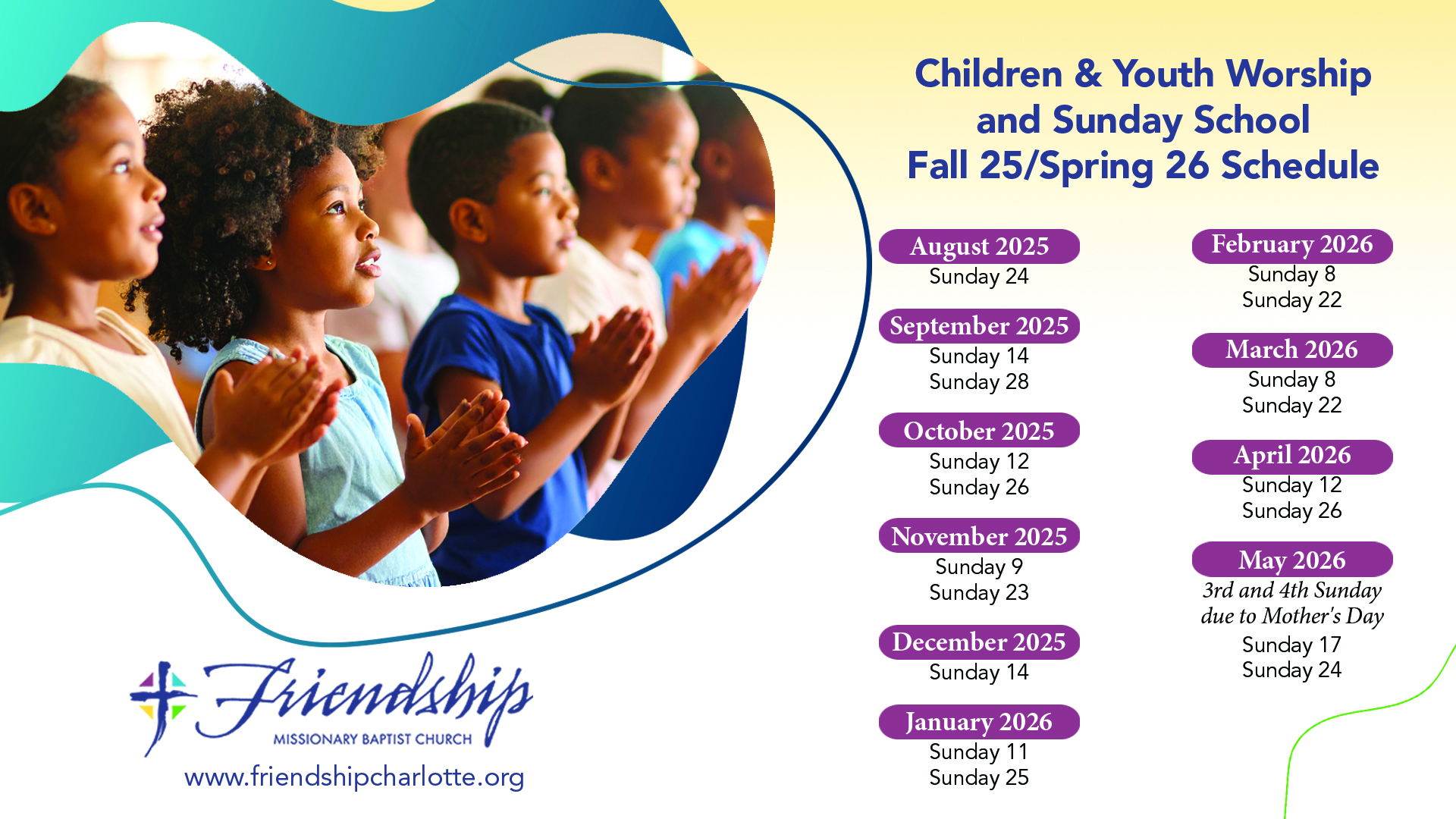 Children & Youth Worship and Sunday School Fall 25/Spring 26 Schedule

August 2025
Sunday 24

September 2025
Sunday 14
Sunday 28

October 2025
Sunday 12
Sunday 26

November 2025
Sunday 9
Sunday 23

December 2025
Sunday 14

January 2026
Sunday 11
Sunday 25

February 2026
Sunday 8
Sunday 22

March 2026
Sunday 8
Sunday 22

April 2026
Sunday 12
Sunday 26

May 2026
3rd and 4th Sunday due to Mother's Day
Sunday 17
Sunday 24

Friendship
MISSIONARY BAPTIST CHURCH
www.friendshipcharlotte.org